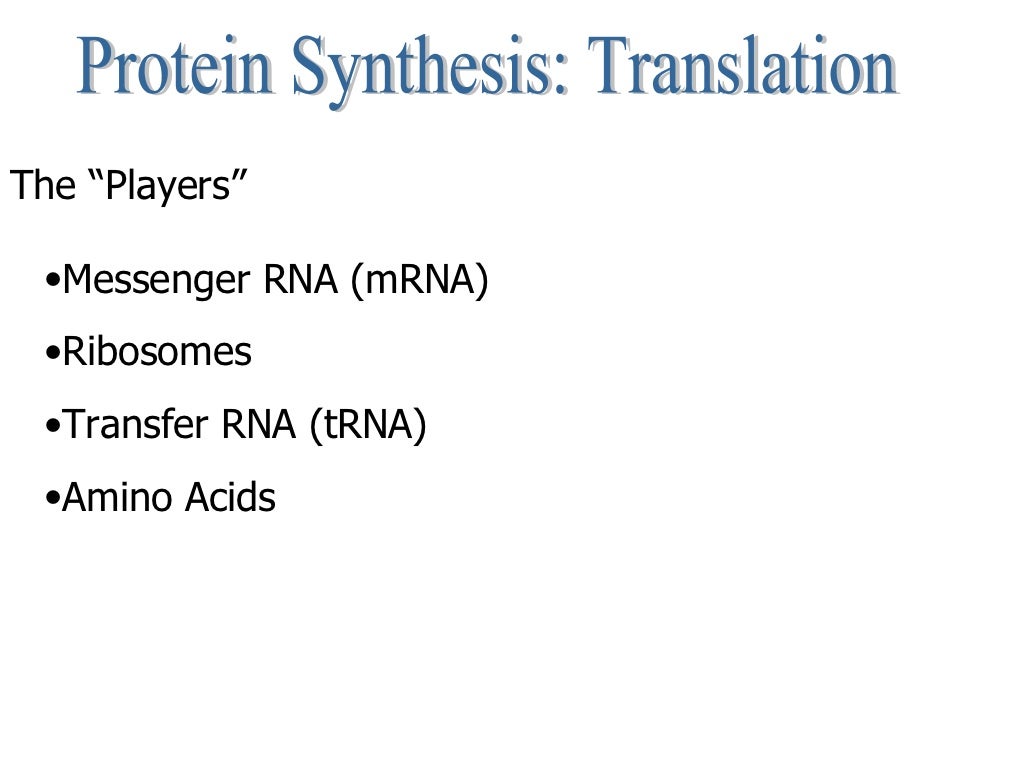 Protein Synthesis: Translation

The “Players”

•Messenger RNA (mRNA)

•Ribosomes

•Transfer RNA (tRNA)

•Amino Acids